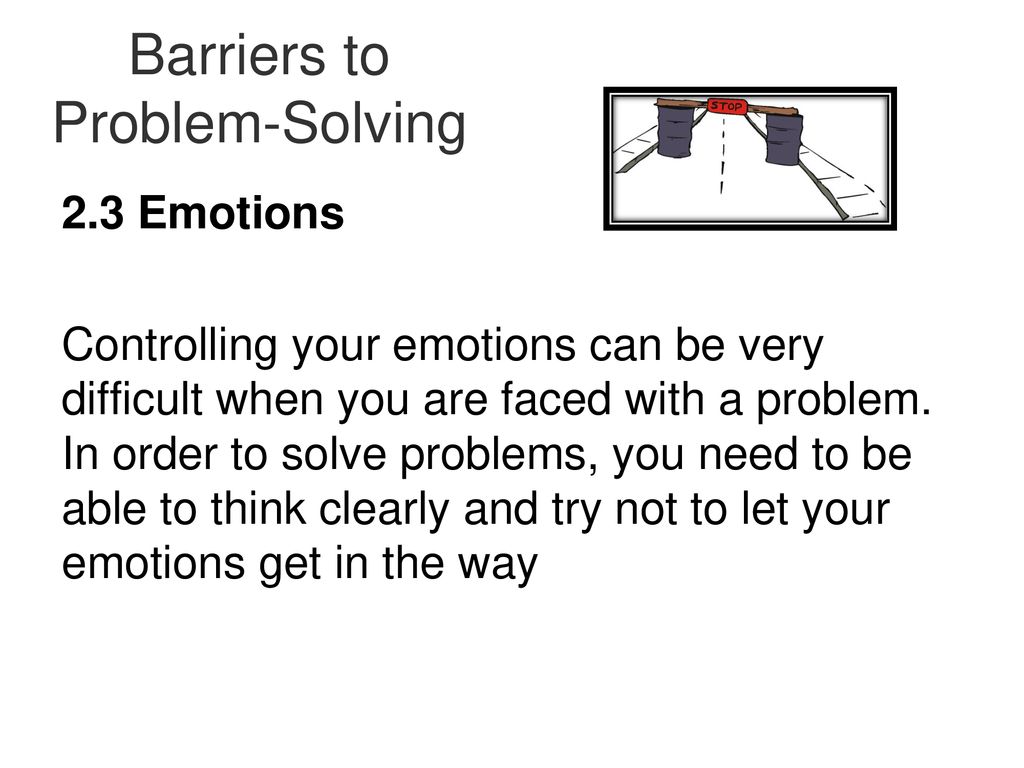 Barriers to Problem-Solving

STOP

2.3 Emotions

Controlling your emotions can be very difficult when you are faced with a problem. In order to solve problems, you need to be able to think clearly and try not to let your emotions get in the way